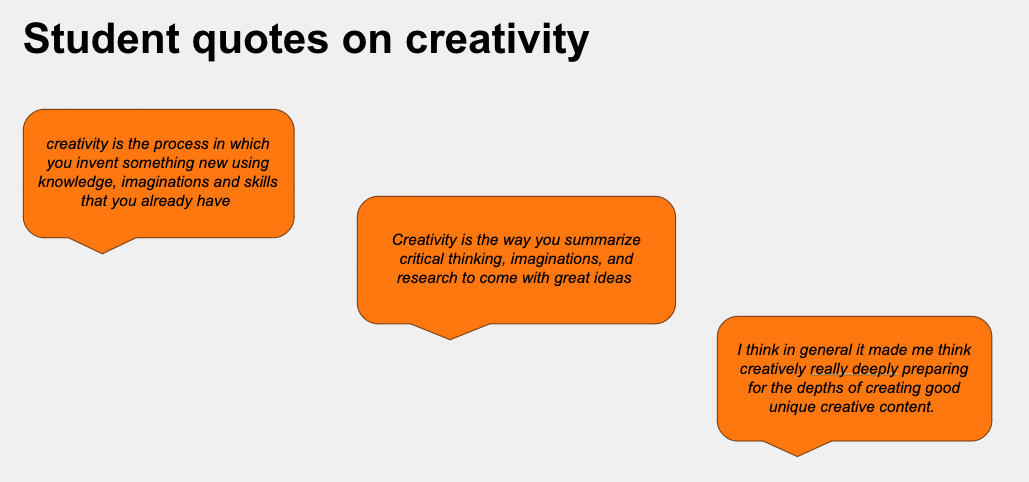 Student quotes on creativity

creativity is the process in which you invent something new using knowledge, imaginations and skills that you already have

Creativity is the way you summarize critical thinking, imaginations, and research to come with great ideas

I think in general it made me think creatively really deeply preparing for the depths of creating good unique creative content.